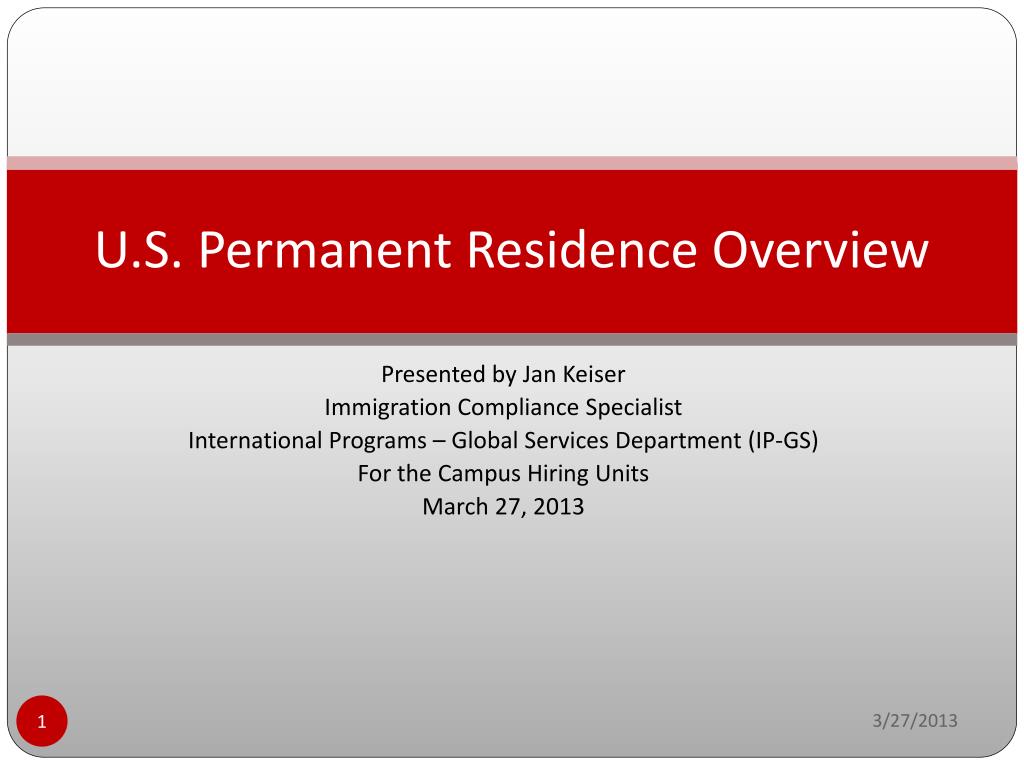 U.S. Permanent Residence Overview

Presented by Jan Keiser
Immigration Compliance Specialist
International Programs – Global Services Department (IP-GS)
For the Campus Hiring Units
March 27, 2013

1

3/27/2013